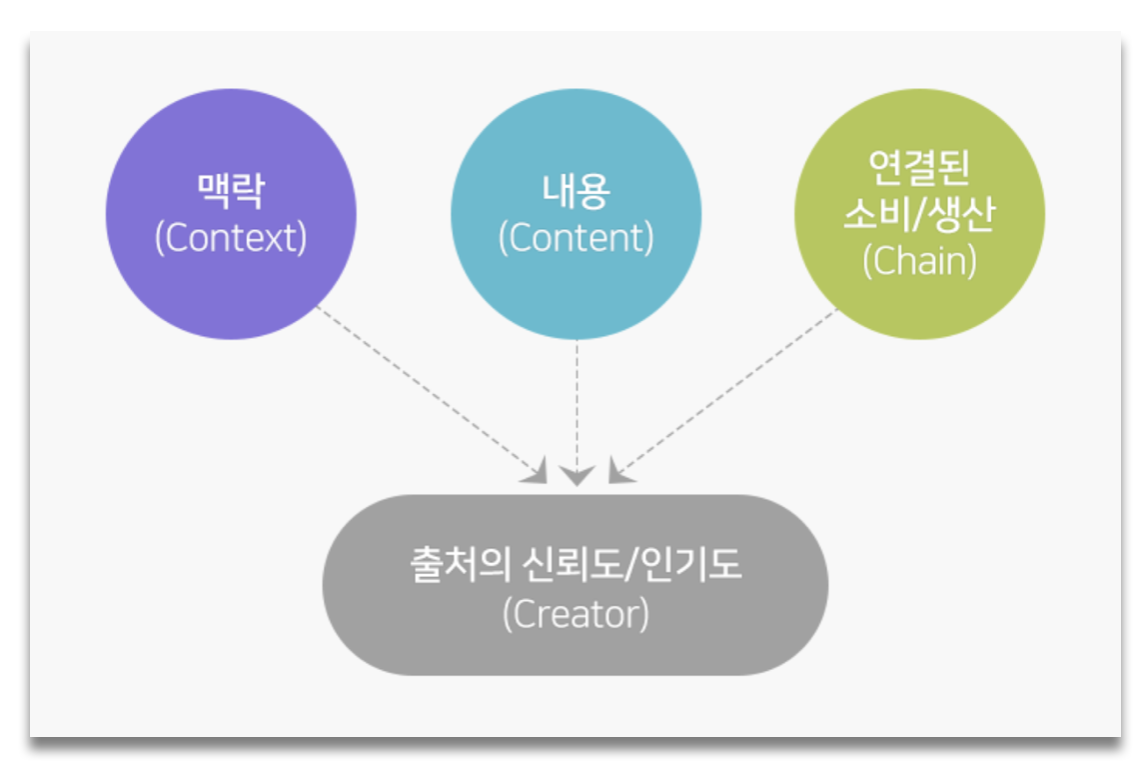 맥락
(Context)

내용
(Content)

연결된
소비/생산
(Chain)

출처의 신뢰도/인기도
(Creator)